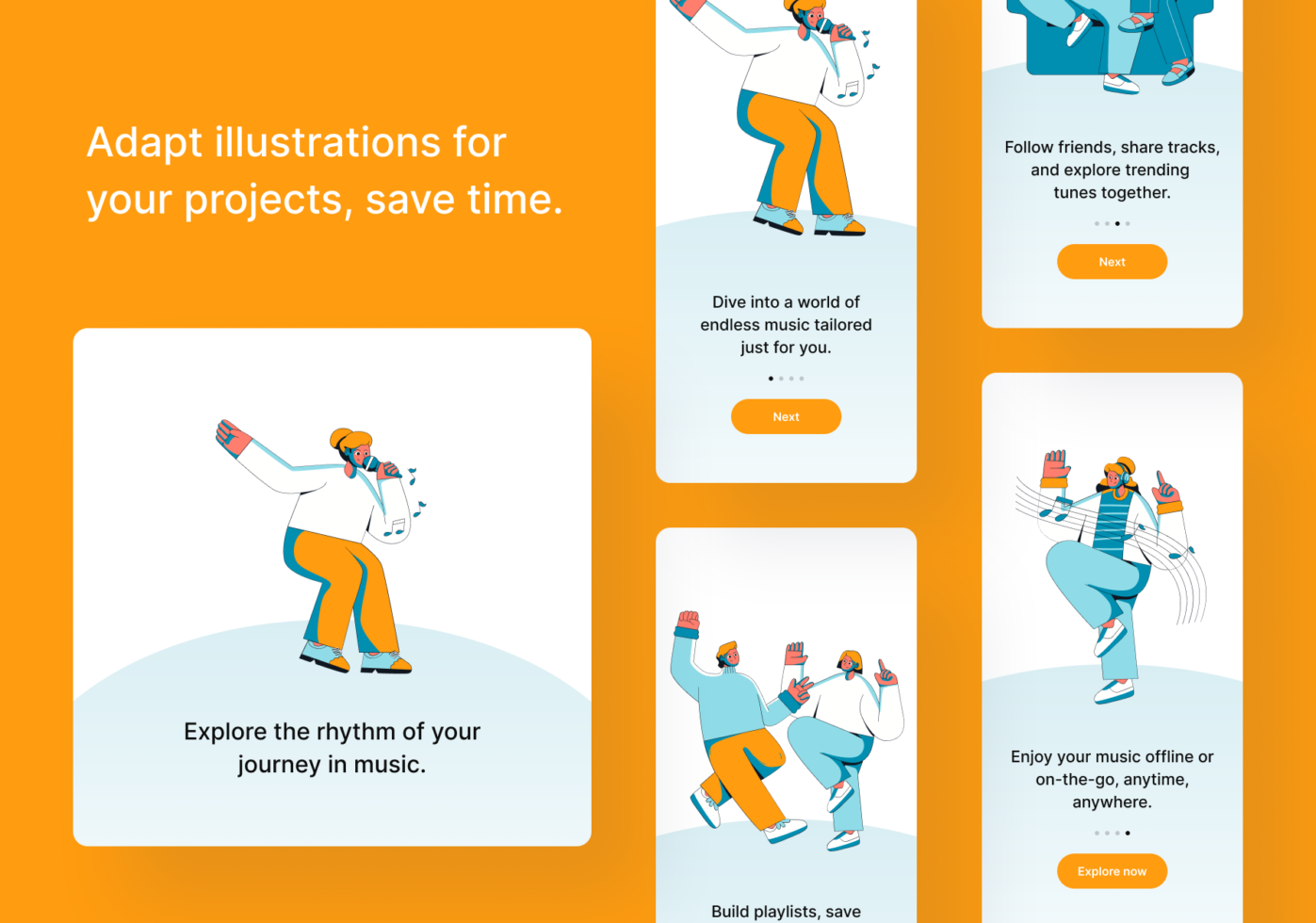 Adapt illustrations for your projects, save time.

Explore the rhythm of your journey in music.

Dive into a world of endless music tailored just for you.

Next

Build playlists, save

Follow friends, share tracks, and explore trending tunes together.

Next

Enjoy your music offline or on-the-go, anytime, anywhere.

Explore now